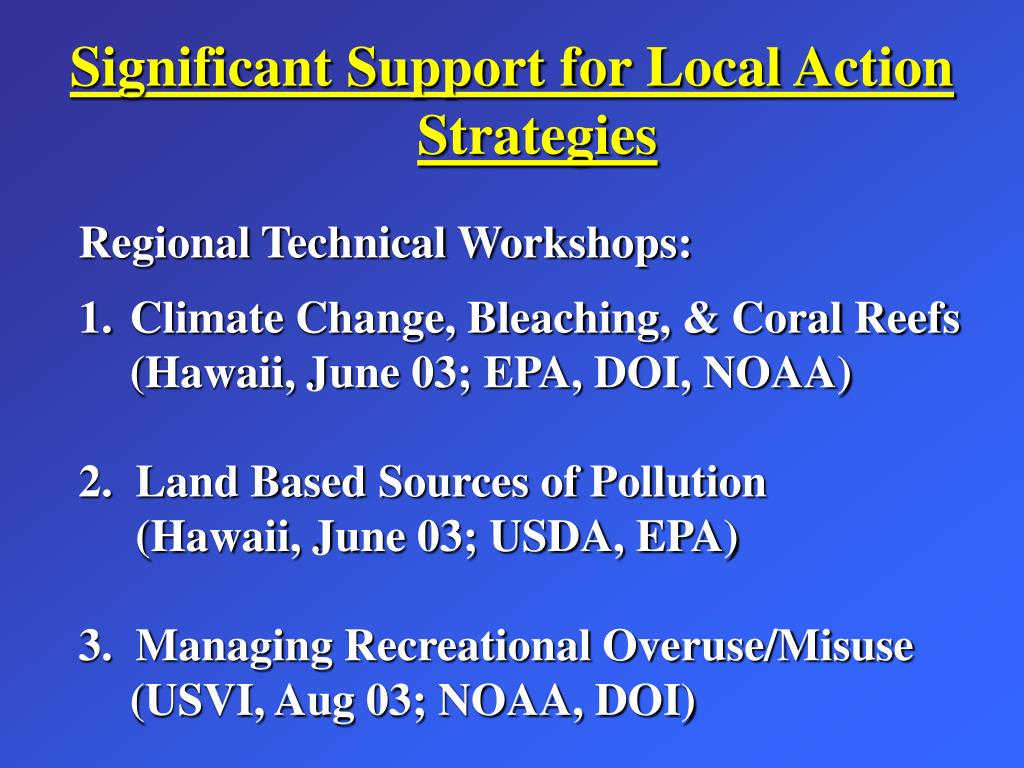 Significant Support for Local Action Strategies

Regional Technical Workshops:

1. Climate Change, Bleaching, & Coral Reefs (Hawaii, June 03; EPA, DOI, NOAA)

2. Land Based Sources of Pollution (Hawaii, June 03; USDA, EPA)

3. Managing Recreational Overuse/Misuse (USVI, Aug 03; NOAA, DOI)